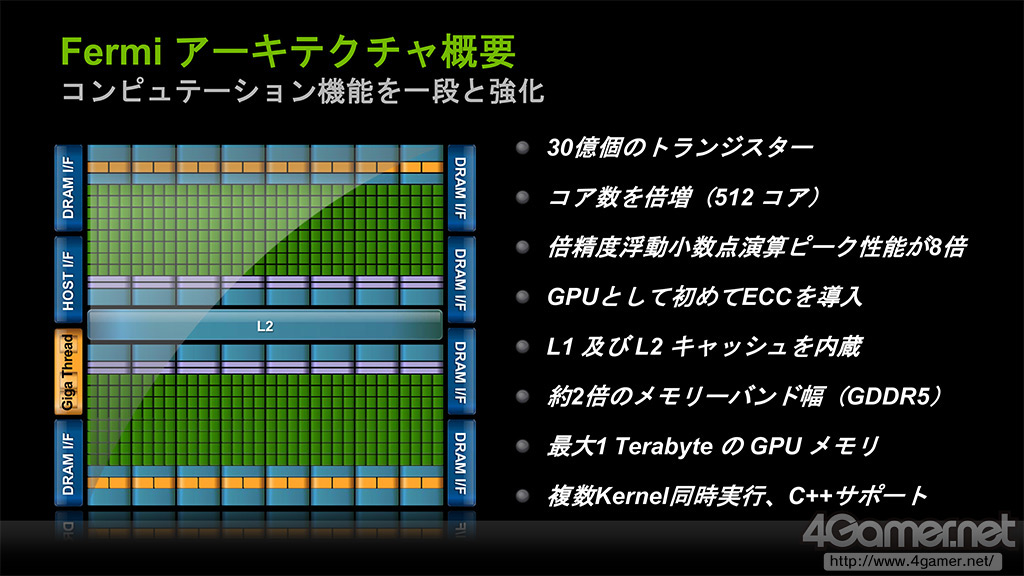 Fermi アーキテクチャ概要
コンピュテーション機能を一段と強化

DRAM I/F
HOST I/F
Giga Thread
DRAM I/F
L2
DRAM I/F
DRAM I/F
DRAM I/F
DRAM I/F

30億個のトランジスター
コア数を倍増（512 コア）
倍精度浮動小数点演算ピーク性能が8倍
GPUとして初めてECCを導入
L1 及びL2 キャッシュを内蔵
約2倍のメモリーバンド幅（GDDR5）
最大1 Terabyte の GPU メモリ
複数Kernel同時実行、C++サポート

4Gamer.net
http://www.4gamer.net/